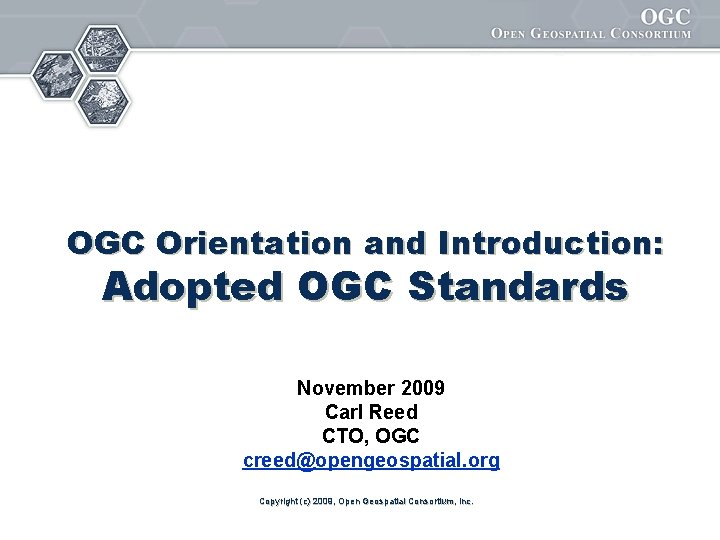 OGC
OPEN GEOSPATIAL CONSORTIUM

OGC Orientation and Introduction:
Adopted OGC Standards

November 2009
Carl Reed
CTO, OGC
creed@opengeospatial.org

Copyright (c) 2009, Open Geospatial Consortium, Inc.